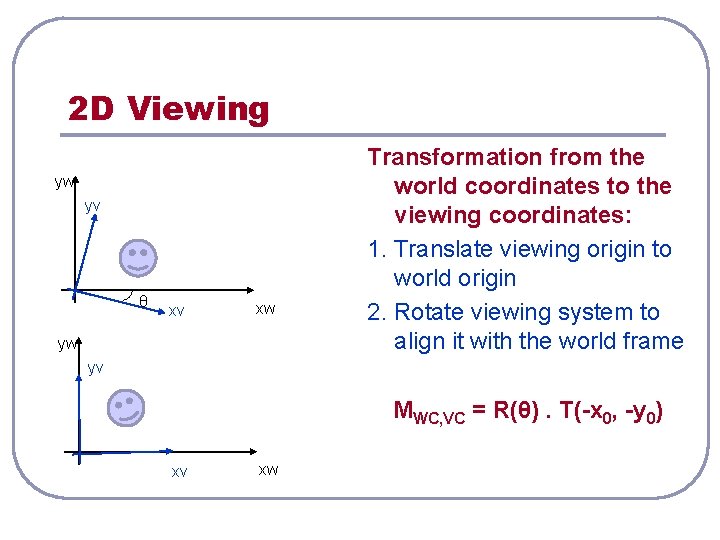 2D Viewing

yw
yv
θ
xv
xw

yw
yv
xv
xw

Transformation from the world coordinates to the viewing coordinates:

1. Translate viewing origin to world origin
2. Rotate viewing system to align it with the world frame

$M_{WC,VC} = R(\theta) . T(-x_0, -y_0)$